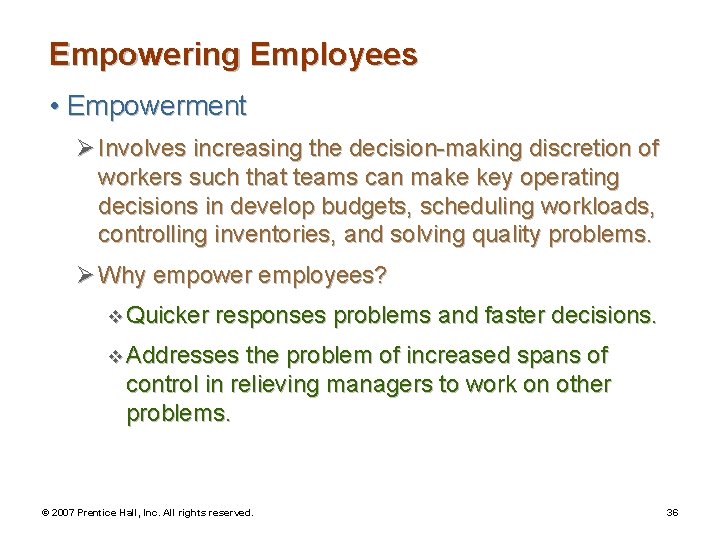 Empowering Employees

• Empowerment

➢ Involves increasing the decision-making discretion of workers such that teams can make key operating decisions in develop budgets, scheduling workloads, controlling inventories, and solving quality problems.

➢ Why empower employees?

❖ Quicker responses problems and faster decisions.

❖ Addresses the problem of increased spans of control in relieving managers to work on other problems.

© 2007 Prentice Hall, Inc. All rights reserved.

36